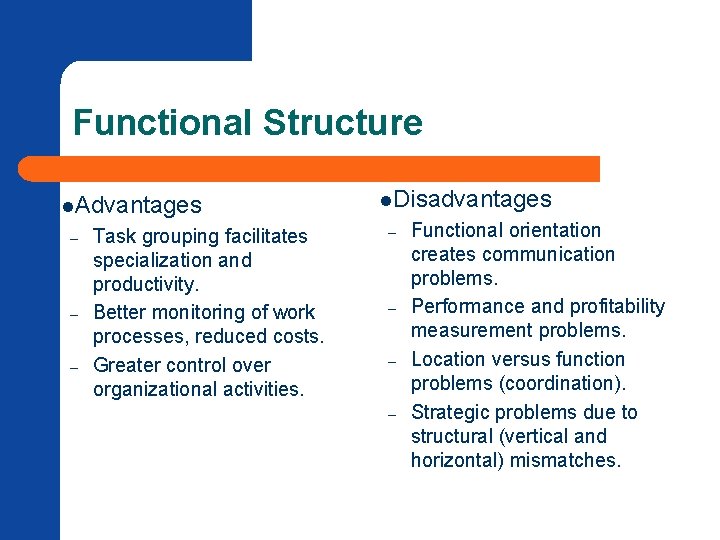 Functional Structure

●Advantages
– Task grouping facilitates specialization and productivity.
– Better monitoring of work processes, reduced costs.
– Greater control over organizational activities.

●Disadvantages
– Functional orientation creates communication problems.
– Performance and profitability measurement problems.
– Location versus function problems (coordination).
– Strategic problems due to structural (vertical and horizontal) mismatches.